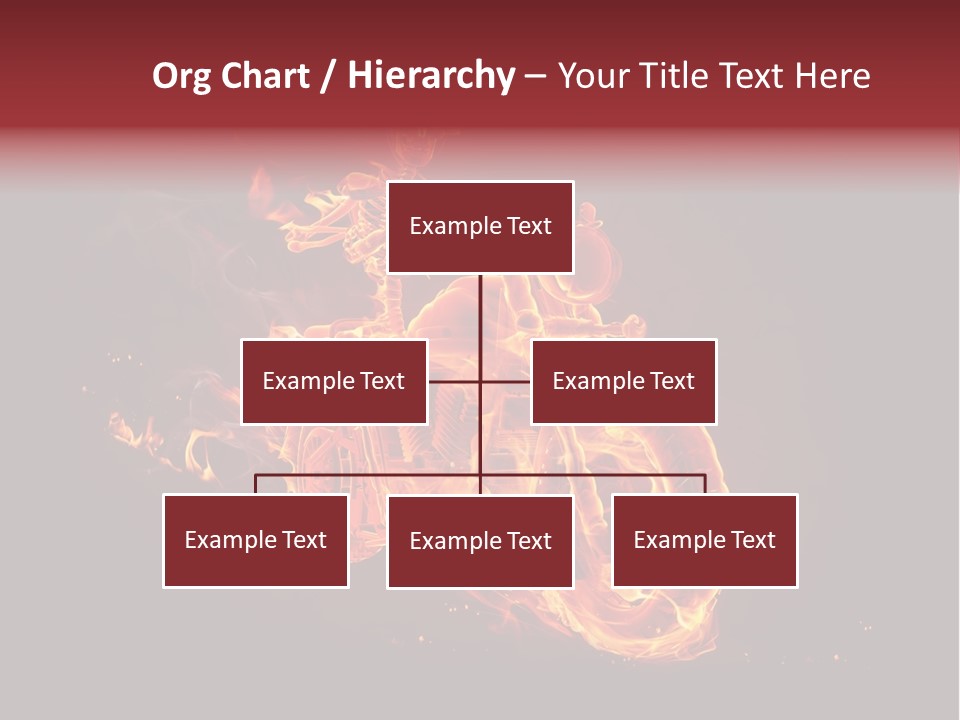 Org Chart / Hierarchy – Your Title Text Here

Example Text

Example Text

Example Text

Example Text

Example Text

Example Text